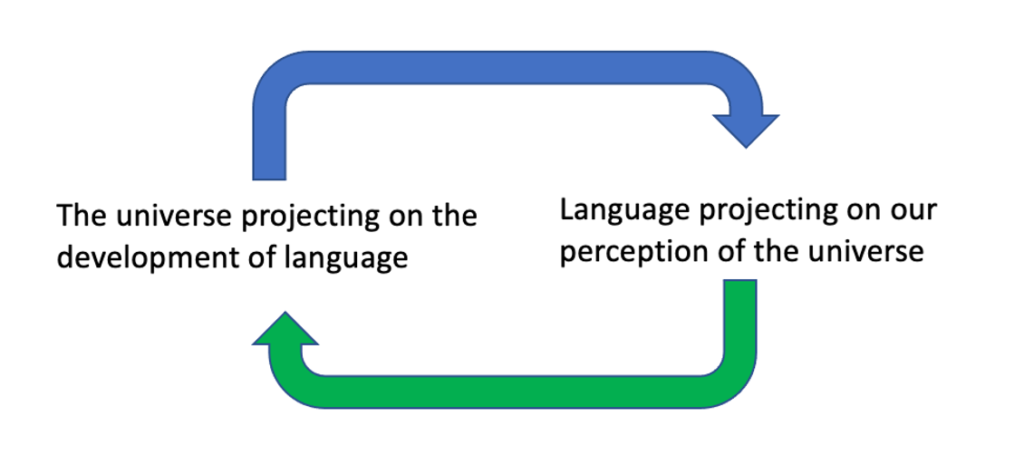 The universe projecting on the development of language

Language projecting on our perception of the universe